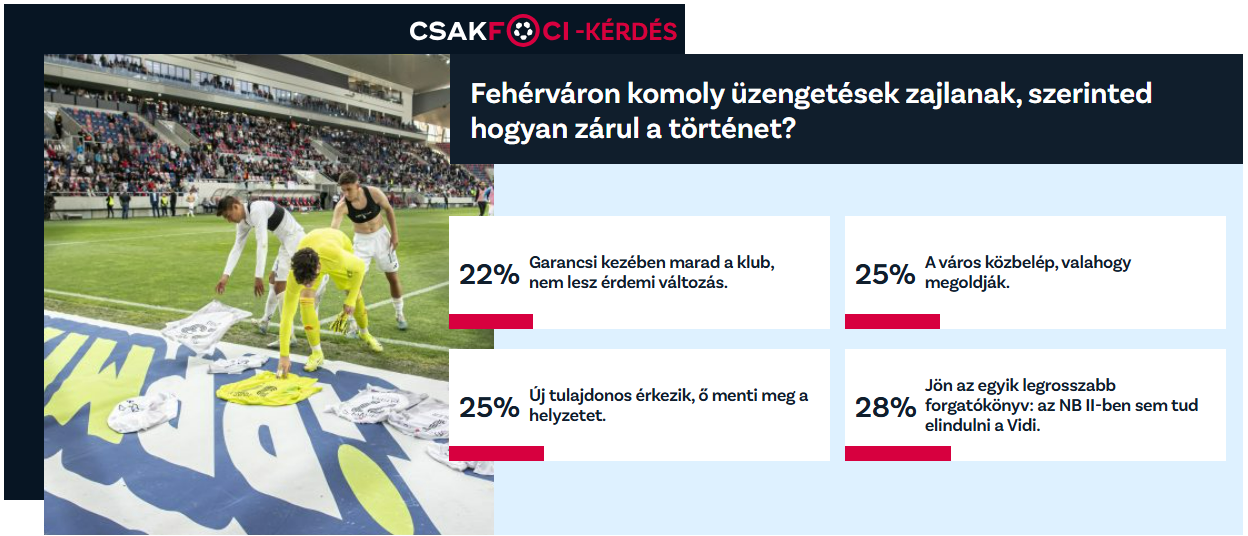 CSAKFOCI -KÉRDÉS

Fehérváron komoly üzengetések zajlanak, szerinted hogyan zárul a történet?

22% Garancsi kezében marad a klub, nem lesz érdemi változás.

25% A város közbelép, valahogy megoldják.

25% Új tulajdonos érkezik, ő menti meg a helyzetet.

28% Jön az egyik legrosszabb forgatókönyv: az NB II-ben sem tud elindulni a Vidi.